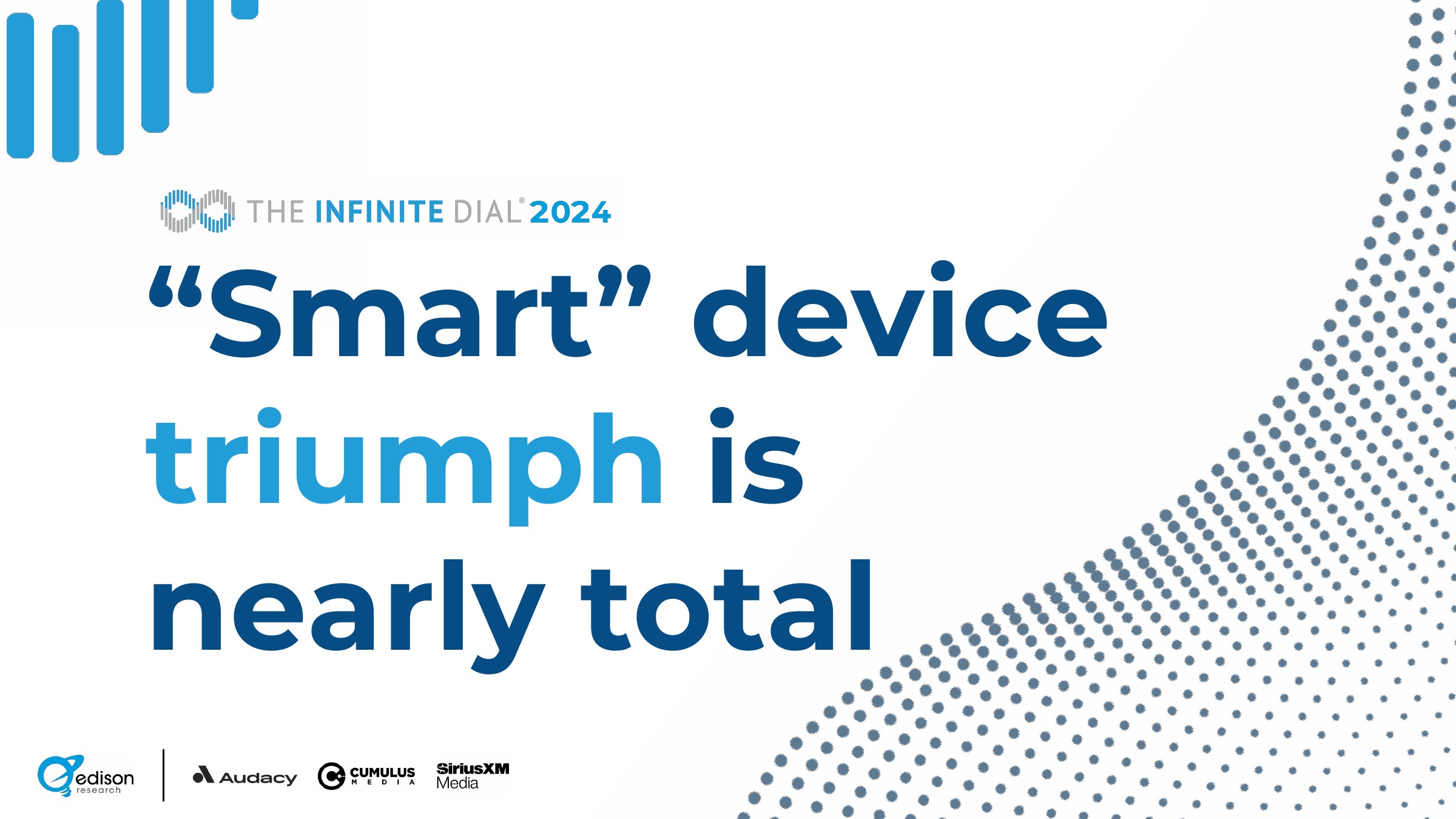 THE INFINITE DIAL® 2024

“Smart” device triumph is nearly total

edison research

Audacy

CUMULUS MEDIA

SiriusXM Media